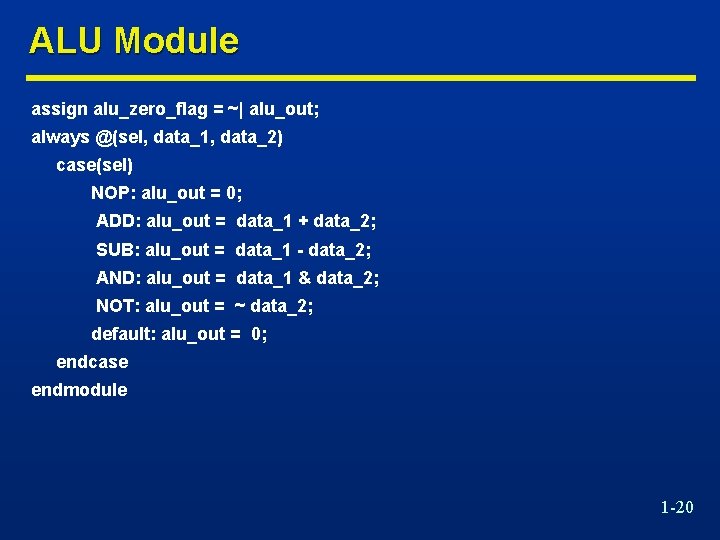 ALU Module

assign alu_zero_flag = ~| alu_out;
always @(sel, data_1, data_2)
case(sel)
NOP: alu_out = 0;
ADD: alu_out = data_1 + data_2;
SUB: alu_out = data_1 - data_2;
AND: alu_out = data_1 & data_2;
NOT: alu_out = ~ data_2;
default: alu_out = 0;
endcase
endmodule

1-20